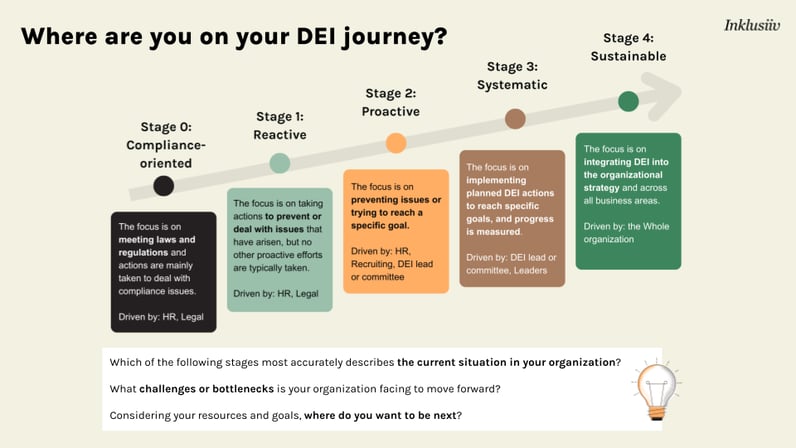 Where are you on your DEI journey?

Inklusiiv

Stage 0: Compliance-oriented

The focus is on meeting laws and regulations and actions are mainly taken to deal with compliance issues.

Driven by: HR, Legal

Stage 1: Reactive

The focus is on taking actions to prevent or deal with issues that have arisen, but no other proactive efforts are typically taken.

Driven by: HR, Legal

Stage 2: Proactive

The focus is on preventing issues or trying to reach a specific goal.

Driven by: HR, Recruiting, DEI lead or committee

Stage 3: Systematic

The focus is on implementing planned DEI actions to reach specific goals, and progress is measured.

Driven by: DEI lead or committee, Leaders

Stage 4: Sustainable

The focus is on integrating DEI into the organizational strategy and across all business areas.

Driven by: the Whole organization

Which of the following stages most accurately describes the current situation in your organization?

What challenges or bottlenecks is your organization facing to move forward?

Considering your resources and goals, where do you want to be next?